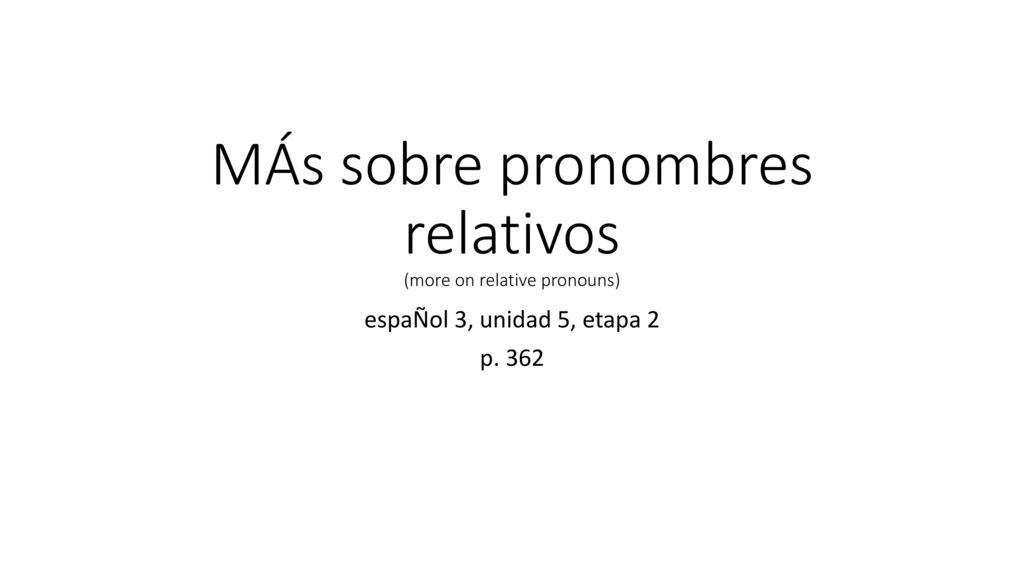 MÁs sobre pronombres relativos
(more on relative pronouns)

espaÑol 3, unidad 5, etapa 2
p. 362